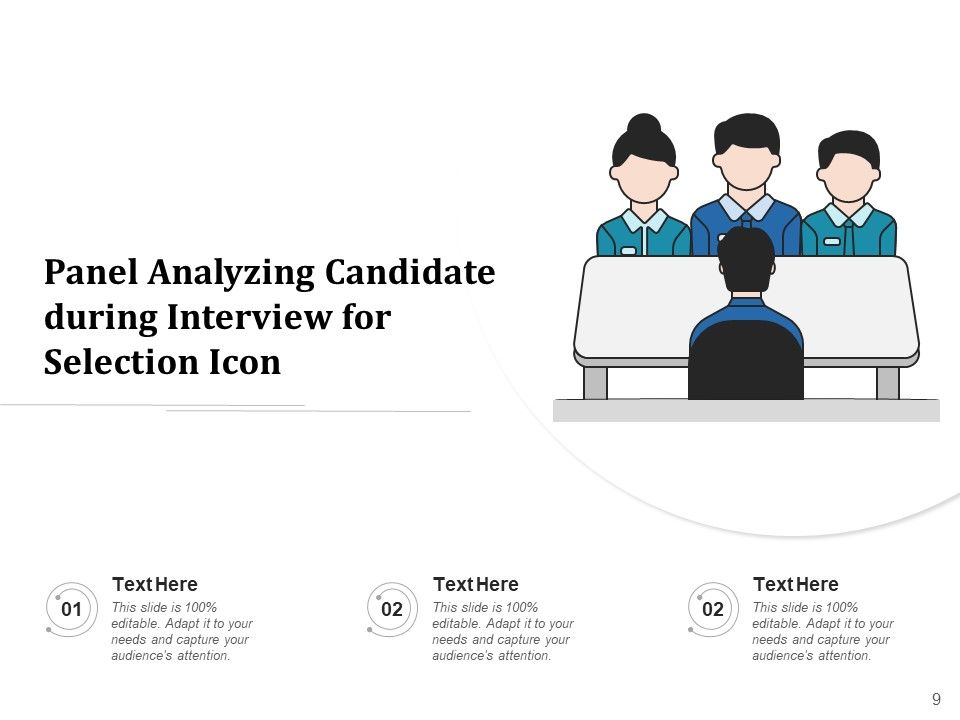 Panel Analyzing Candidate during Interview for Selection Icon

01

Text Here

This slide is 100% editable. Adapt it to your needs and capture your audience's attention.

02

Text Here

This slide is 100% editable. Adapt it to your needs and capture your audience's attention.

02

Text Here

This slide is 100% editable. Adapt it to your needs and capture your audience's attention.

9